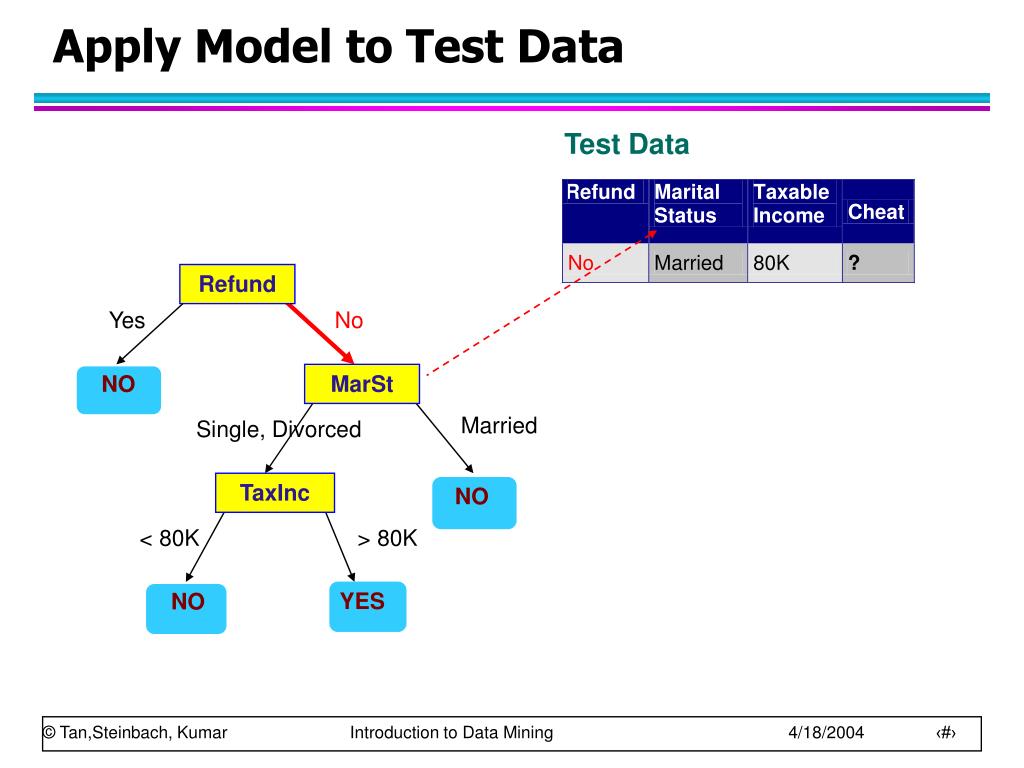 Apply Model to Test Data

Test Data

| Refund | Marital Status | Taxable Income | Cheat |
|---|---|---|---|
| No | Married | 80K | ? |

Refund

Yes

No

NO

MarSt

Single, Divorced

Married

TaxInc

NO

< 80K

> 80K

NO

YES

© Tan,Steinbach, Kumar

Introduction to Data Mining

4/18/2004

‹#›